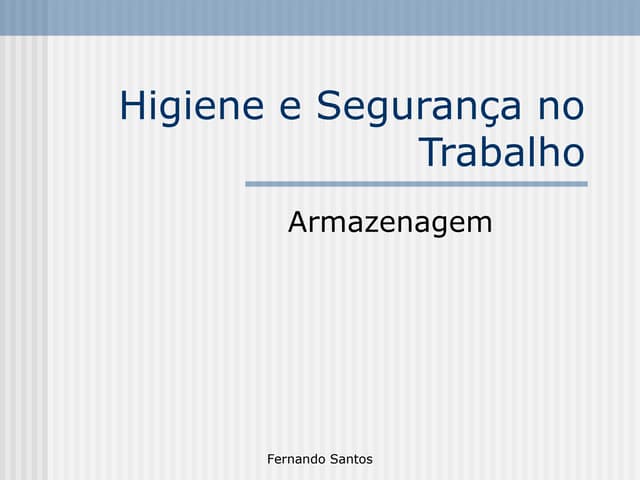 Higiene e Segurança no Trabalho

Armazenagem

Fernando Santos